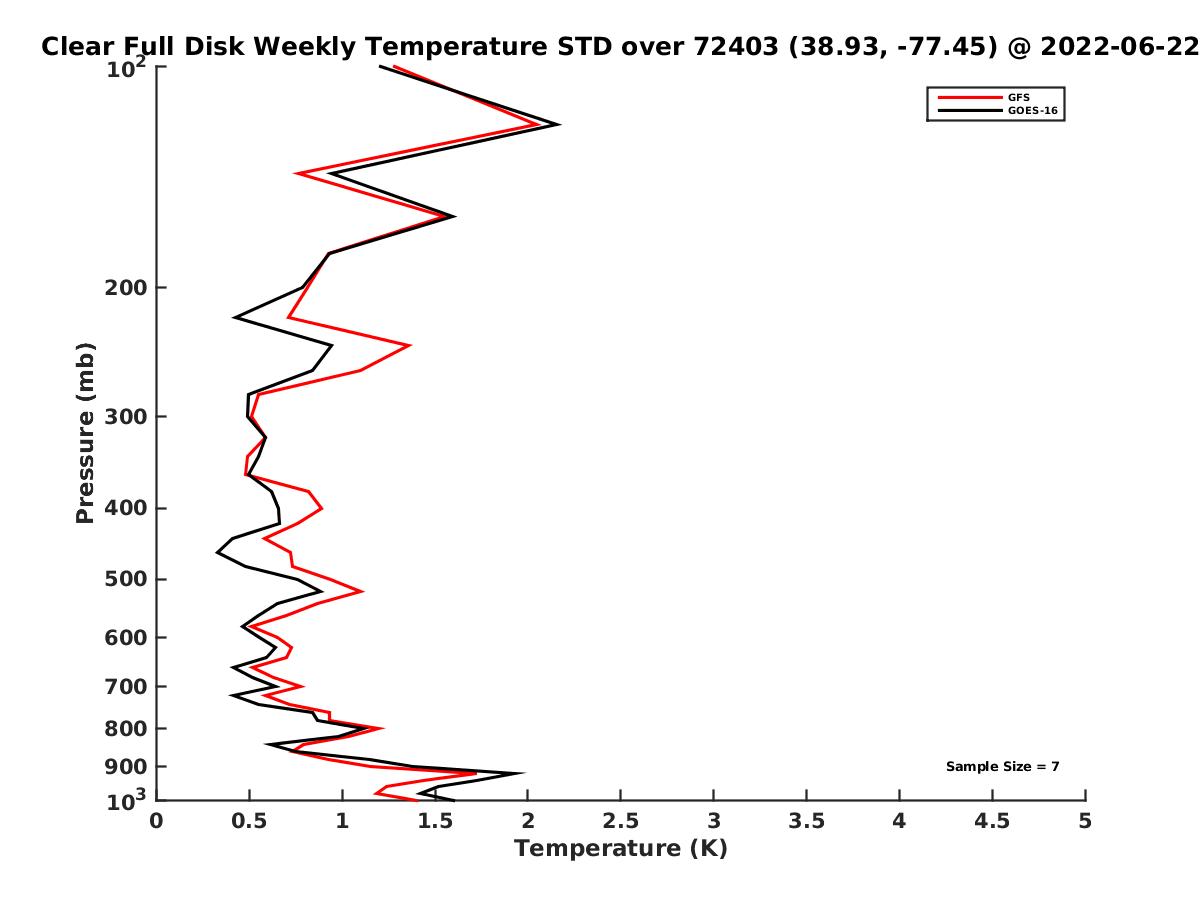 Clear Full Disk Weekly Temperature STD over 72403 (38.93, -77.45) @ 2022-06-22

GFS
GOES-16

Pressure (mb)

$10^2$
200
300
400
500
600
700
800
900
$10^3$

Sample Size = 7

0
0.5
1
1.5
2
2.5
3
3.5
4
4.5
5

Temperature (K)